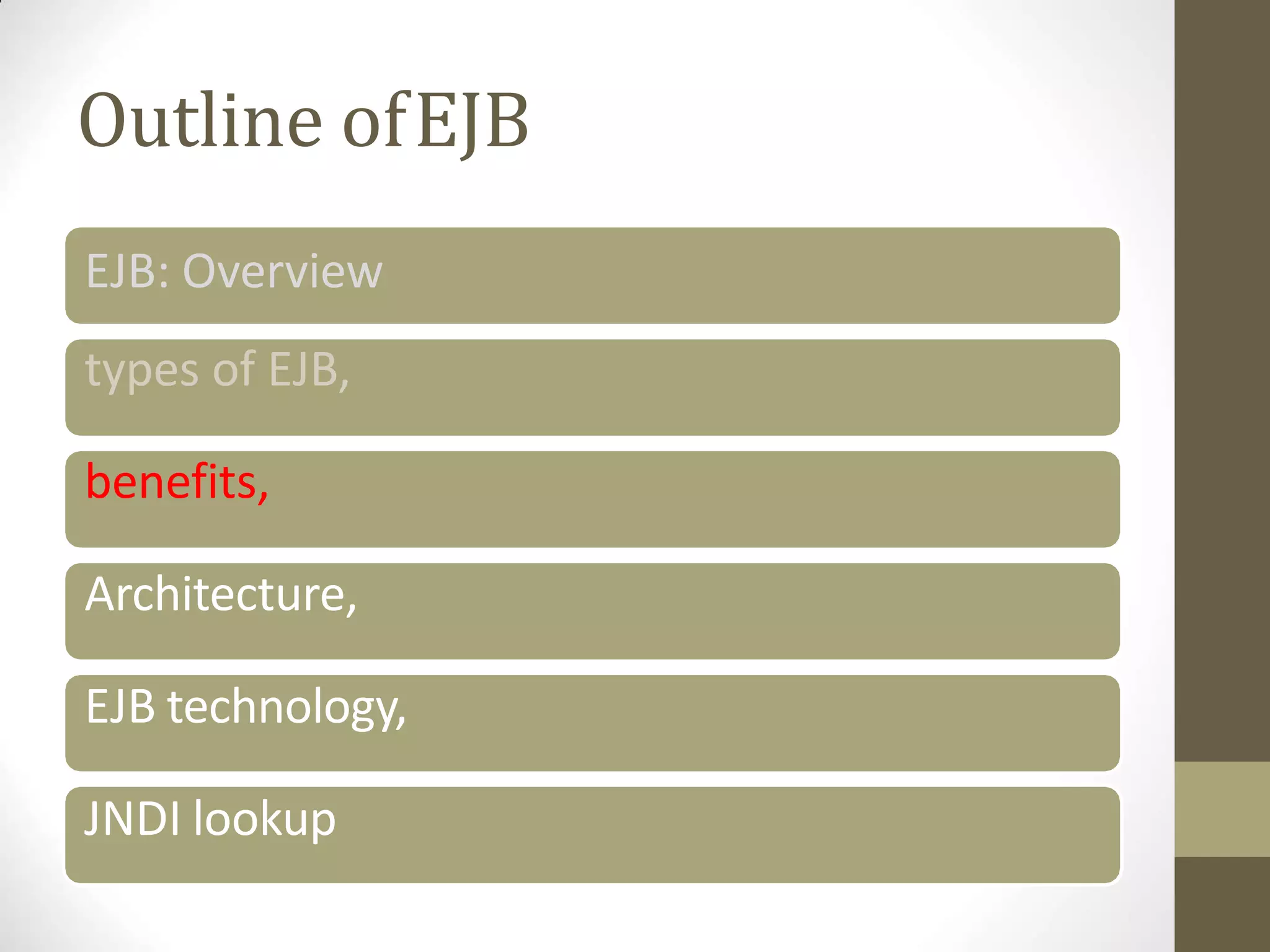 Outline of EJB

EJB: Overview

types of EJB,

benefits,

Architecture,

EJB technology,

JNDI lookup